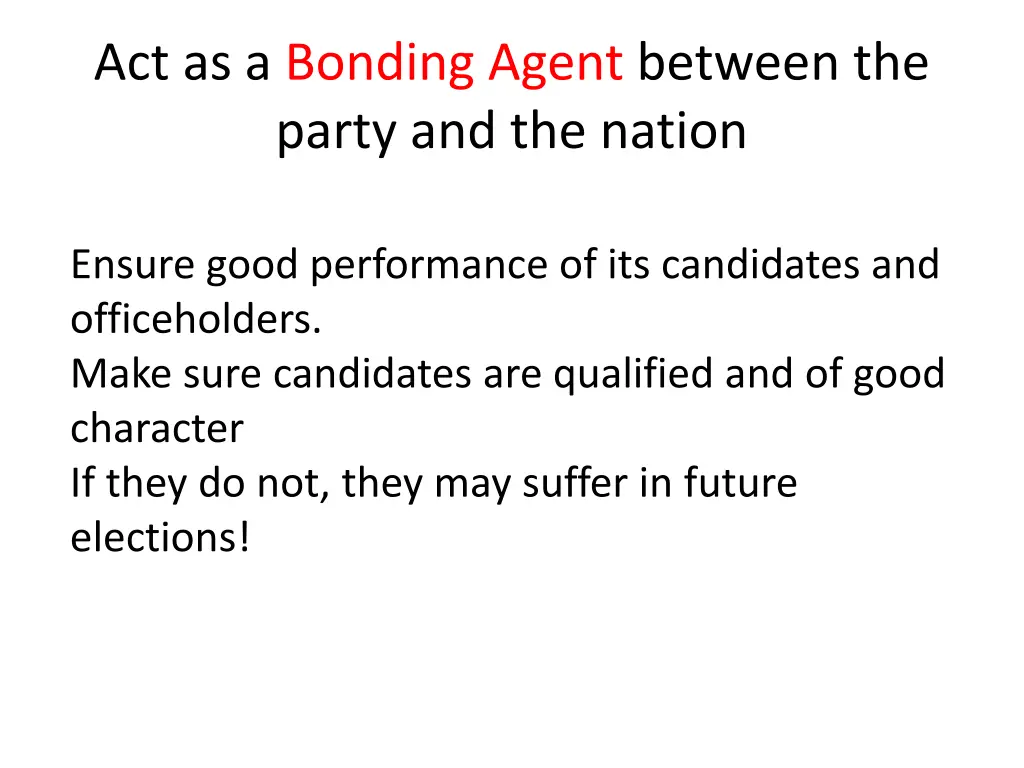 Act as a Bonding Agent between the party and the nation

Ensure good performance of its candidates and officeholders.
Make sure candidates are qualified and of good character
If they do not, they may suffer in future elections!